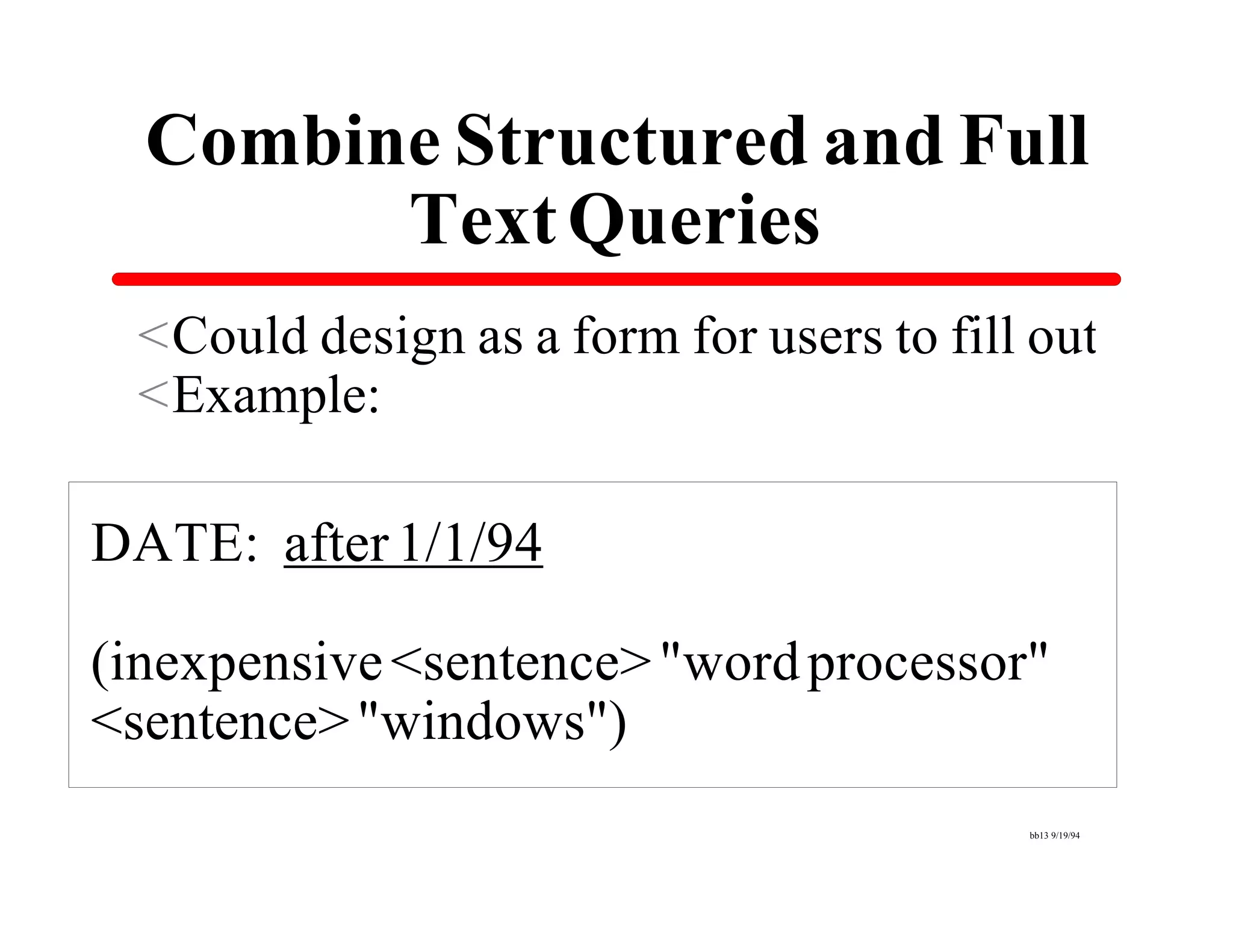 Combine Structured and Full Text Queries

<Could design as a form for users to fill out
<Example:

DATE: after 1/1/94

(inexpensive <sentence> "word processor" <sentence> "windows")

bb13 9/19/94